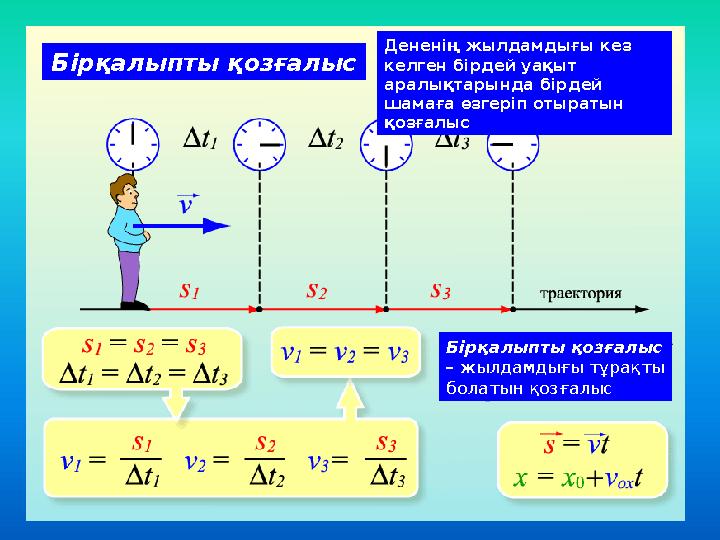 Бірқалыпты қозғалыс

Дененің жылдамдығы кез келген бірдей уақыт аралықтарында бірдей шамаға өзгеріп отыратын қозғалыс

$\Delta t_1$ $\Delta t_2$ $\Delta t_3$

$\vec{v}$

$s_1$ $s_2$ $s_3$ траектория

$s_1 = s_2 = s_3$
$\Delta t_1 = \Delta t_2 = \Delta t_3$

$v_1 = v_2 = v_3$

Бірқалыпты қозғалыс – жылдамдығы тұрақты болатын қозғалыс

$v_1 = \frac{s_1}{\Delta t_1}$ $v_2 = \frac{s_2}{\Delta t_2}$ $v_3 = \frac{s_3}{\Delta t_3}$

$\vec{s} = \vec{v}t$
$x = x_0 + v_{ox}t$